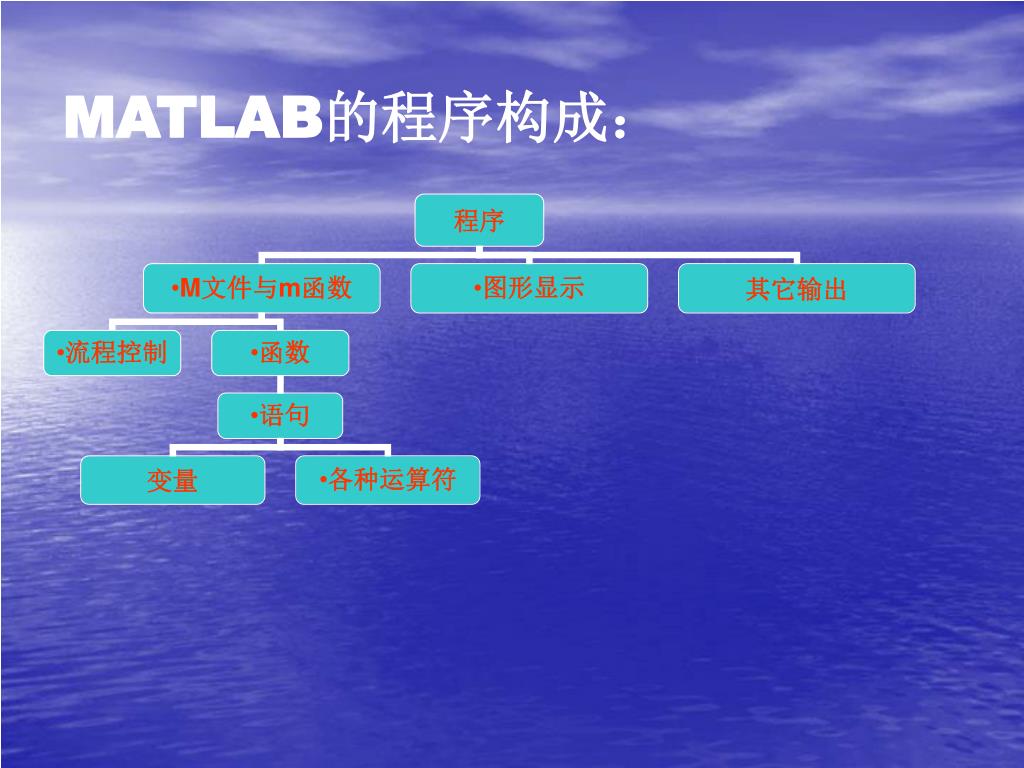 MATLAB的程序构成:

程序

•M文件与m函数

•图形显示

其它输出

•流程控制

•函数

•语句

变量

•各种运算符